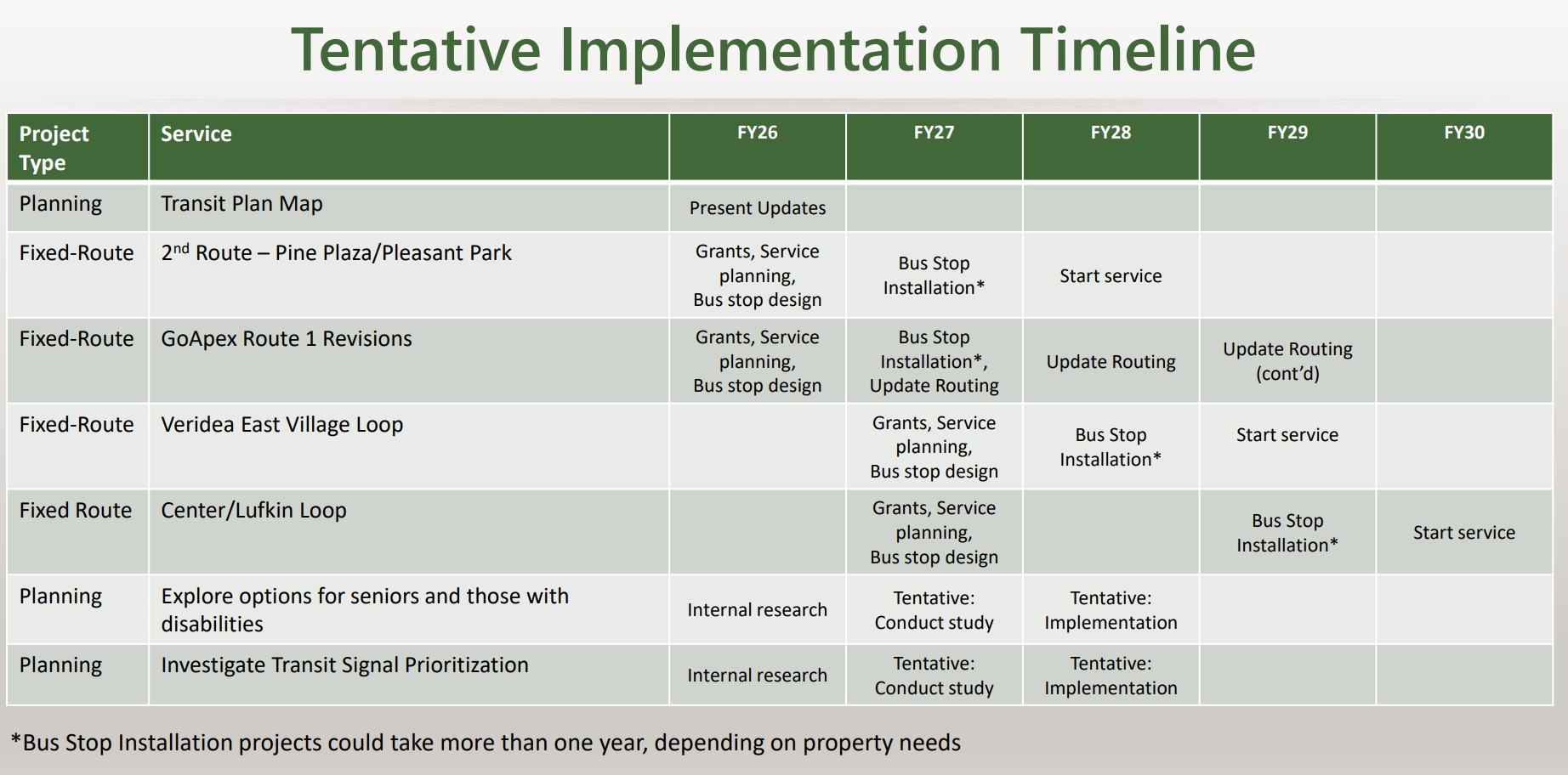 Tentative Implementation Timeline

| Project Type | Service | FY26 | FY27 | FY28 | FY29 | FY30 |
|---|---|---|---|---|---|---|
| Planning | Transit Plan Map | Present Updates | | | | |
| Fixed-Route | 2$^{nd}$ Route – Pine Plaza/Pleasant Park | Grants, Service planning, Bus stop design | Bus Stop Installation* | Start service | | |
| Fixed-Route | GoApex Route 1 Revisions | Grants, Service planning, Bus stop design | Bus Stop Installation*, Update Routing | Update Routing | Update Routing (cont'd) | |
| Fixed-Route | Veridea East Village Loop | | Grants, Service planning, Bus stop design | Bus Stop Installation* | Start service | |
| Fixed Route | Center/Lufkin Loop | | Grants, Service planning, Bus stop design | | Bus Stop Installation* | Start service |
| Planning | Explore options for seniors and those with disabilities | Internal research | Tentative: Conduct study | Tentative: Implementation | | |
| Planning | Investigate Transit Signal Prioritization | Internal research | Tentative: Conduct study | Tentative: Implementation | | |

*Bus Stop Installation projects could take more than one year, depending on property needs